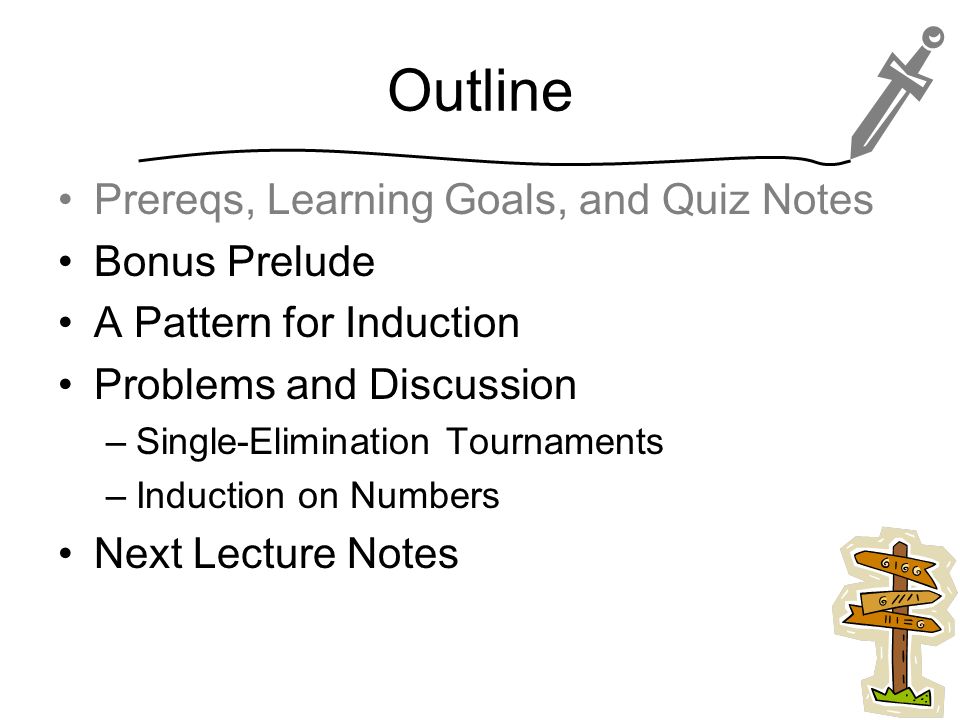 Outline

• Prereqs, Learning Goals, and Quiz Notes
• Bonus Prelude
• A Pattern for Induction
• Problems and Discussion
– Single-Elimination Tournaments
– Induction on Numbers
• Next Lecture Notes